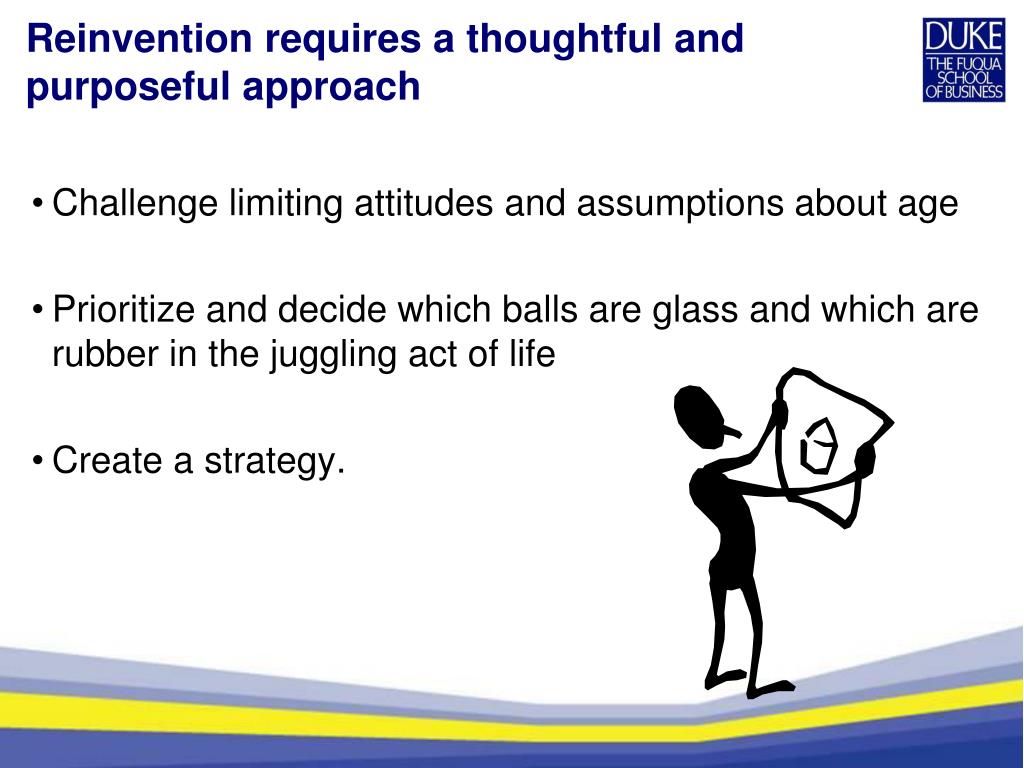 Reinvention requires a thoughtful and purposeful approach

DUKE
THE FUQUA SCHOOL OF BUSINESS

• Challenge limiting attitudes and assumptions about age

• Prioritize and decide which balls are glass and which are rubber in the juggling act of life

• Create a strategy.